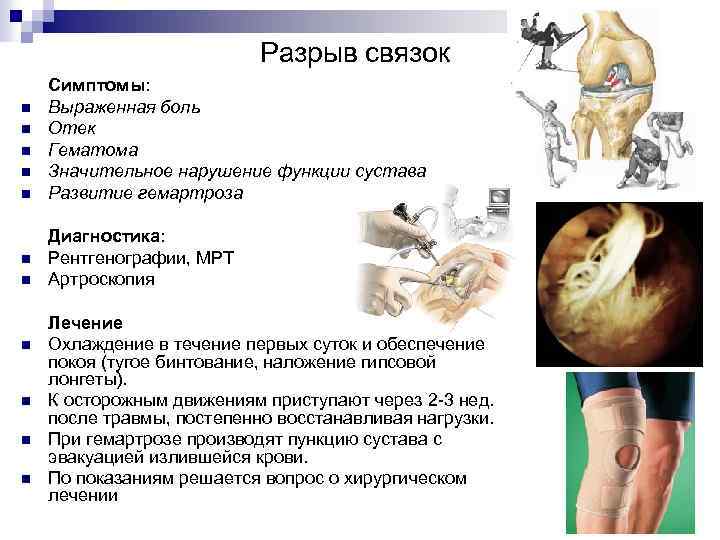 Разрыв связок

Симптомы:
- Выраженная боль
- Отек
- Гематома
- Значительное нарушение функции сустава
- Развитие гемартроза

Диагностика:
- Рентгенографии, МРТ
- Артроскопия

Лечение
- Охлаждение в течение первых суток и обеспечение покоя (тугое бинтование, наложение гипсовой лонгеты).
- К осторожным движениям приступают через 2-3 нед. после травмы, постепенно восстанавливая нагрузки.
- При гемартрозе производят пункцию сустава с эвакуацией излившейся крови.
- По показаниям решается вопрос о хирургическом лечении